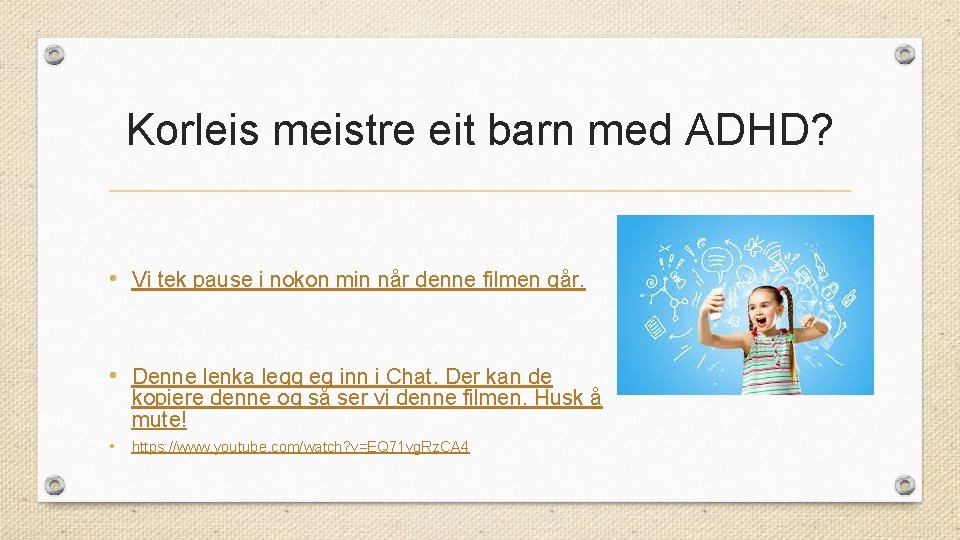 Korleis meistre eit barn med ADHD?

• Vi tek pause i nokon min når denne filmen går.

• Denne lenka legg eg inn i Chat. Der kan de kopiere denne og så ser vi denne filmen. Husk å mute!

• https://www.youtube.com/watch?v=EQ71vgRzCA4